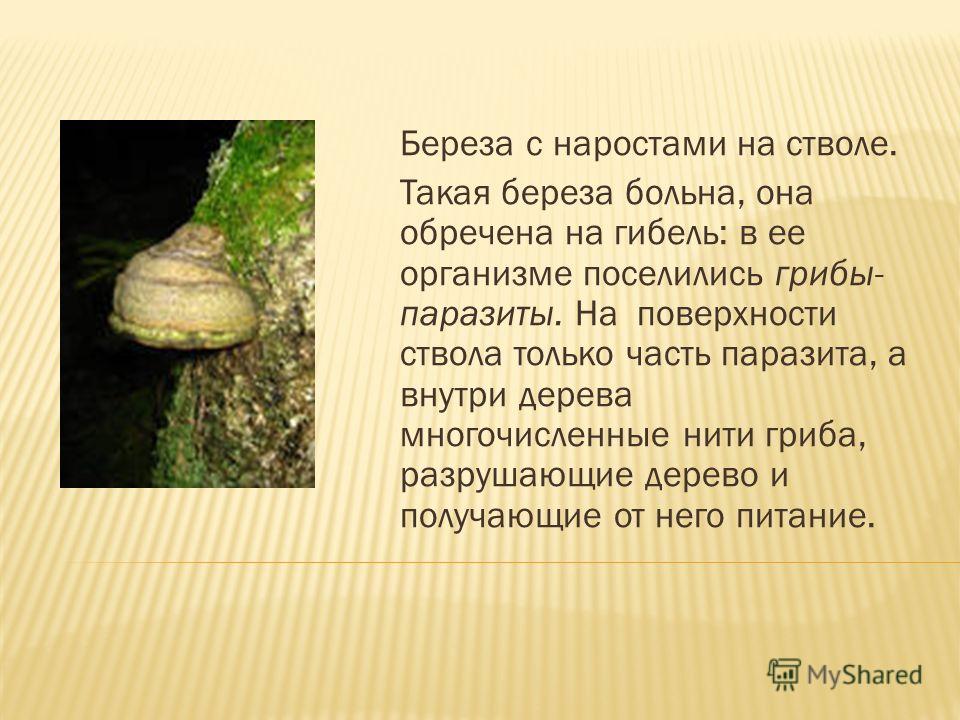 Береза с наростами на стволе.

Такая береза больна, она обречена на гибель: в ее организме поселились грибы-паразиты. На поверхности ствола только часть паразита, а внутри дерева многочисленные нити гриба, разрушающие дерево и получающие от него питание.

MyShared